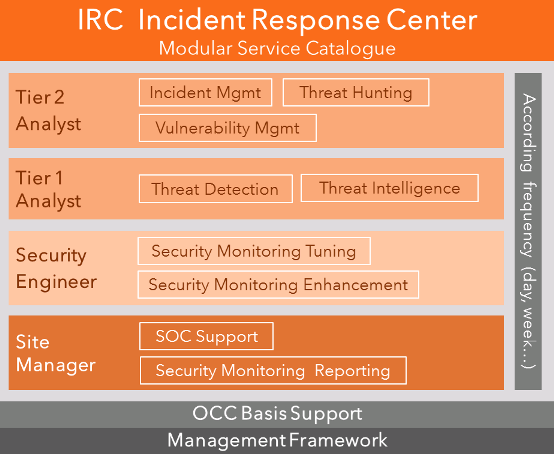 IRC Incident Response Center
Modular Service Catalogue

Tier 2 Analyst

Incident Mgmt

Threat Hunting

Vulnerability Mgmt

Tier 1 Analyst

Threat Detection

Threat Intelligence

Security Engineer

Security Monitoring Tuning

Security Monitoring Enhancement

Site Manager

SOC Support

Security Monitoring Reporting

According frequency (day, week...)

OCC Basis Support

Management Framework